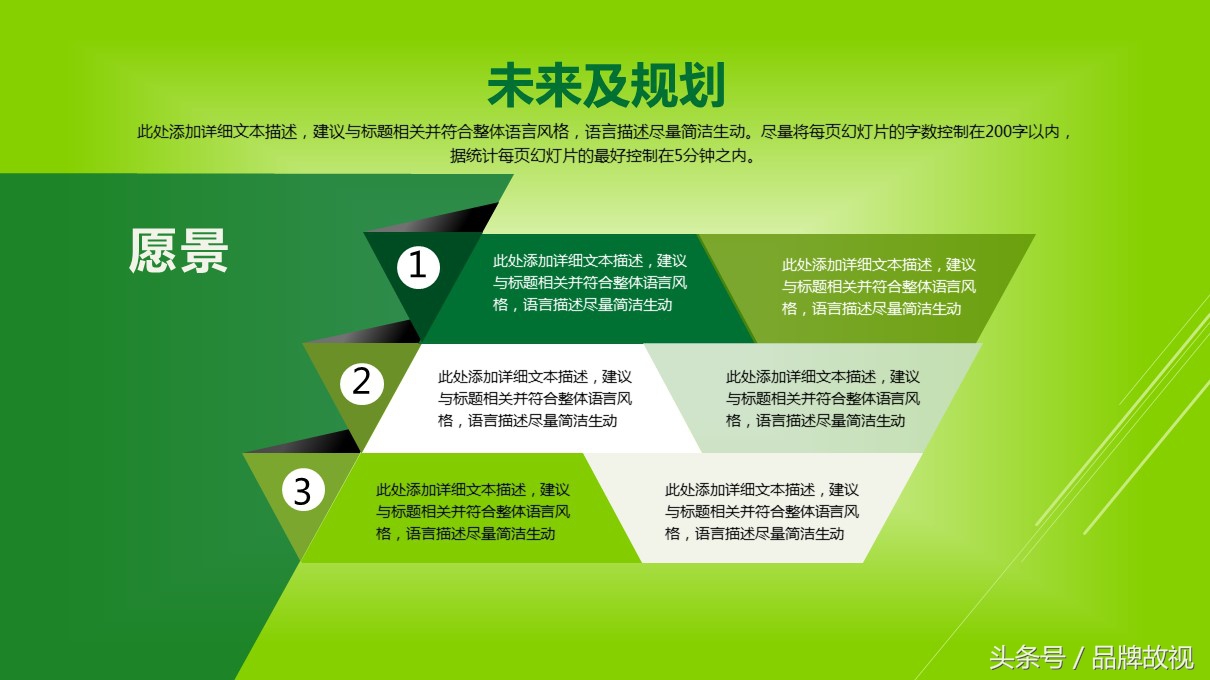 未来及规划

此处添加详细文本描述，建议与标题相关并符合整体语言风格，语言描述尽量简洁生动。尽量将每页幻灯片的字数控制在200字以内，据统计每页幻灯片的最好控制在5分钟之内。

愿景

1

此处添加详细文本描述，建议与标题相关并符合整体语言风格，语言描述尽量简洁生动

此处添加详细文本描述，建议与标题相关并符合整体语言风格，语言描述尽量简洁生动

2

此处添加详细文本描述，建议与标题相关并符合整体语言风格，语言描述尽量简洁生动

此处添加详细文本描述，建议与标题相关并符合整体语言风格，语言描述尽量简洁生动

3

此处添加详细文本描述，建议与标题相关并符合整体语言风格，语言描述尽量简洁生动

此处添加详细文本描述，建议与标题相关并符合整体语言风格，语言描述尽量简洁生动

头条号 / 品牌故视